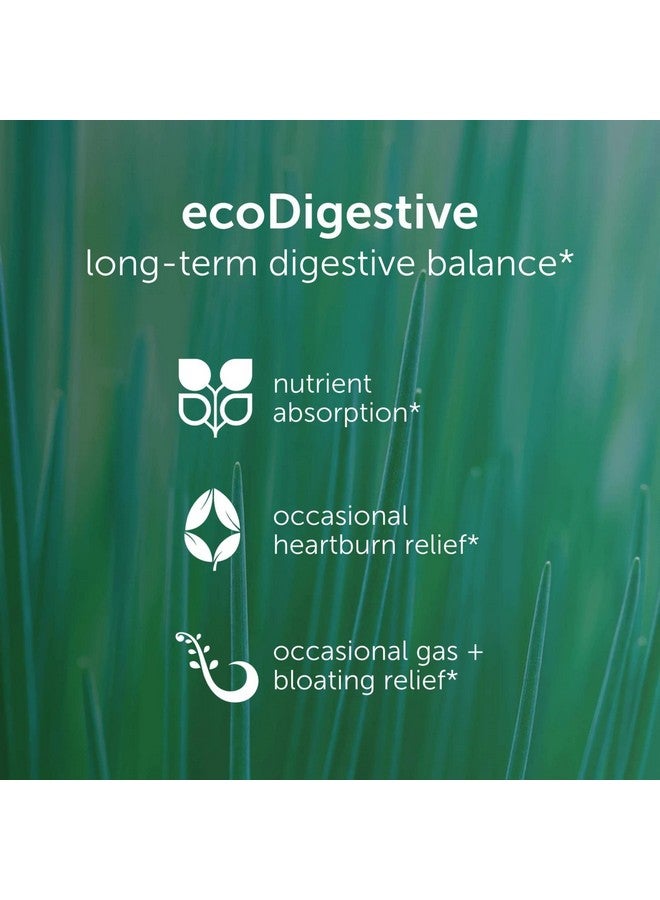 ecoDigestive
long-term digestive balance*

nutrient absorption*

occasional heartburn relief*

occasional gas + bloating relief*